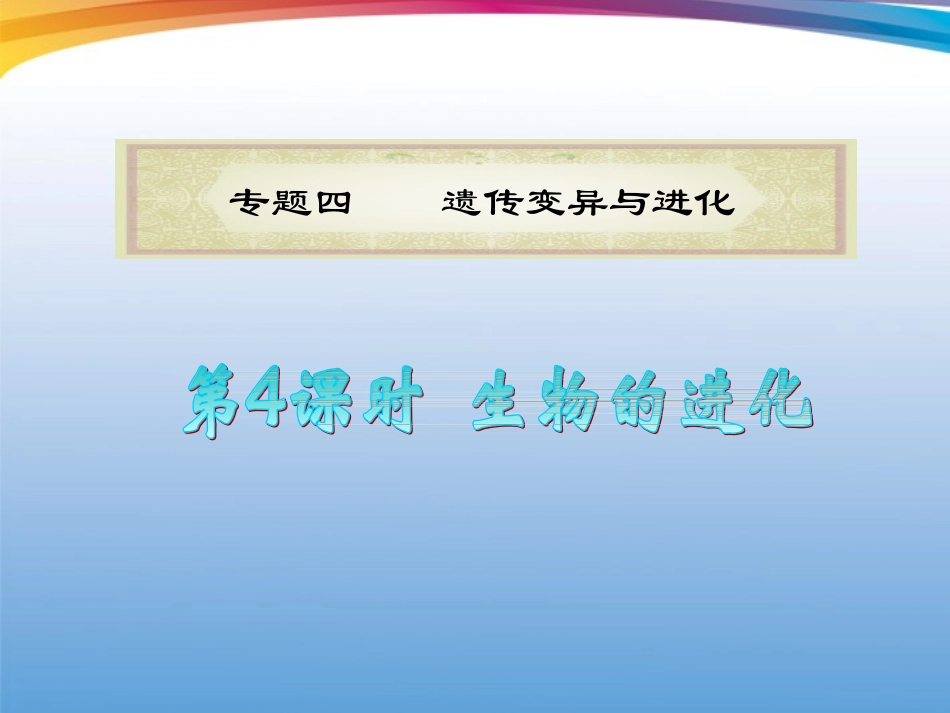 专题四　遗传变异与进化

第4课时　生物的进化